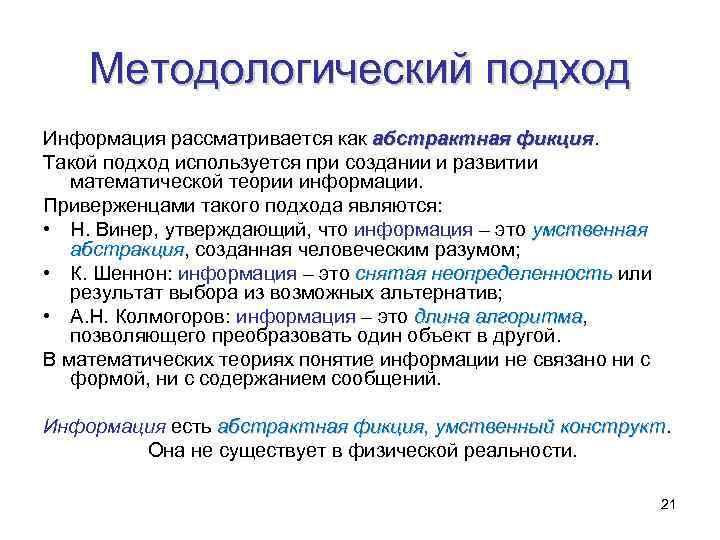 Методологический подход

Информация рассматривается как абстрактная фикция.

Такой подход используется при создании и развитии математической теории информации.

Приверженцами такого подхода являются:

• Н. Винер, утверждающий, что информация – это умственная абстракция, созданная человеческим разумом;
• К. Шеннон: информация – это снятая неопределенность или результат выбора из возможных альтернатив;
• А.Н. Колмогоров: информация – это длина алгоритма, позволяющего преобразовать один объект в другой.

В математических теориях понятие информации не связано ни с формой, ни с содержанием сообщений.

Информация есть абстрактная фикция, умственный конструкт. Она не существует в физической реальности.

21